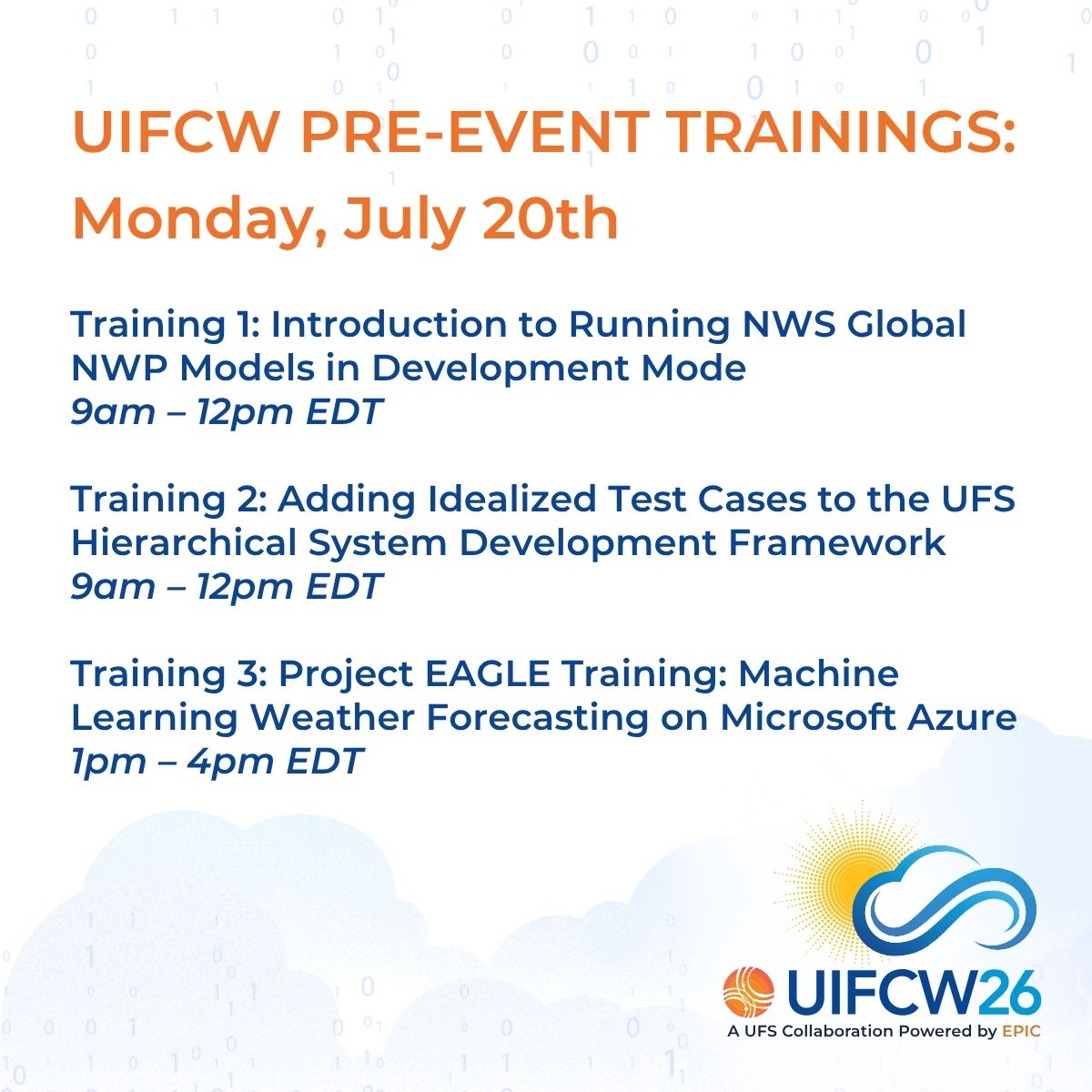 UIFCW PRE-EVENT TRAININGS:
Monday, July 20th

Training 1: Introduction to Running NWS Global NWP Models in Development Mode
9am – 12pm EDT

Training 2: Adding Idealized Test Cases to the UFS Hierarchical System Development Framework
9am – 12pm EDT

Training 3: Project EAGLE Training: Machine Learning Weather Forecasting on Microsoft Azure
1pm – 4pm EDT

UIFCW26
A UFS Collaboration Powered by EPIC